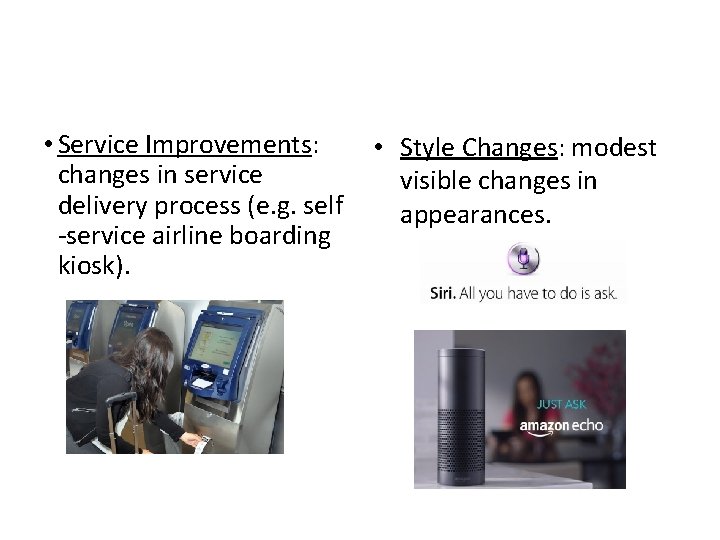 • Service Improvements: changes in service delivery process (e.g. self -service airline boarding kiosk).

• Style Changes: modest visible changes in appearances.

Siri. All you have to do is ask.

JUST ASK
amazon echo